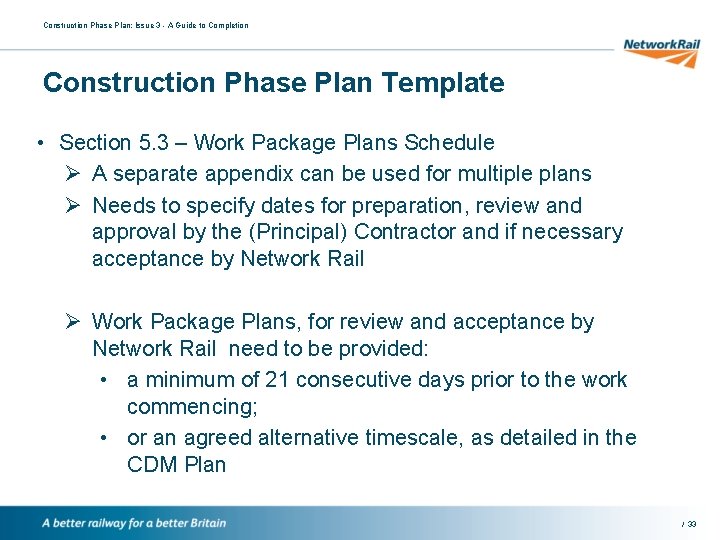 Construction Phase Plan: Issue 3 - A Guide to Completion

NetworkRail

Construction Phase Plan Template

• Section 5.3 – Work Package Plans Schedule
➢ A separate appendix can be used for multiple plans
➢ Needs to specify dates for preparation, review and approval by the (Principal) Contractor and if necessary acceptance by Network Rail

➢ Work Package Plans, for review and acceptance by Network Rail need to be provided:
• a minimum of 21 consecutive days prior to the work commencing;
• or an agreed alternative timescale, as detailed in the CDM Plan

A better railway for a better Britain

/ 33